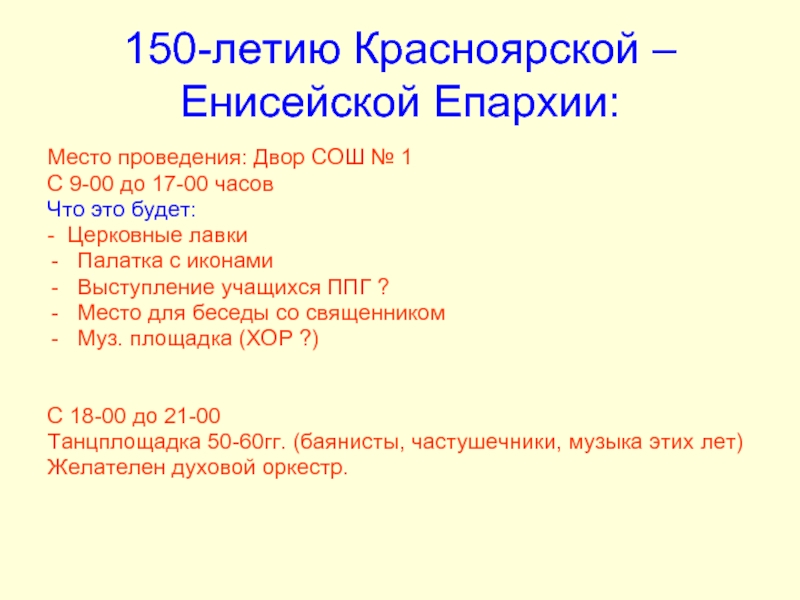 150-летию Красноярской – Енисейской Епархии:

Место проведения: Двор СОШ № 1
С 9-00 до 17-00 часов
Что это будет:
- Церковные лавки
- Палатка с иконами
- Выступление учащихся ППГ ?
- Место для беседы со священником
- Муз. площадка (ХОР ?)

С 18-00 до 21-00
Танцплощадка 50-60гг. (баянисты, частушечники, музыка этих лет)
Желателен духовой оркестр.